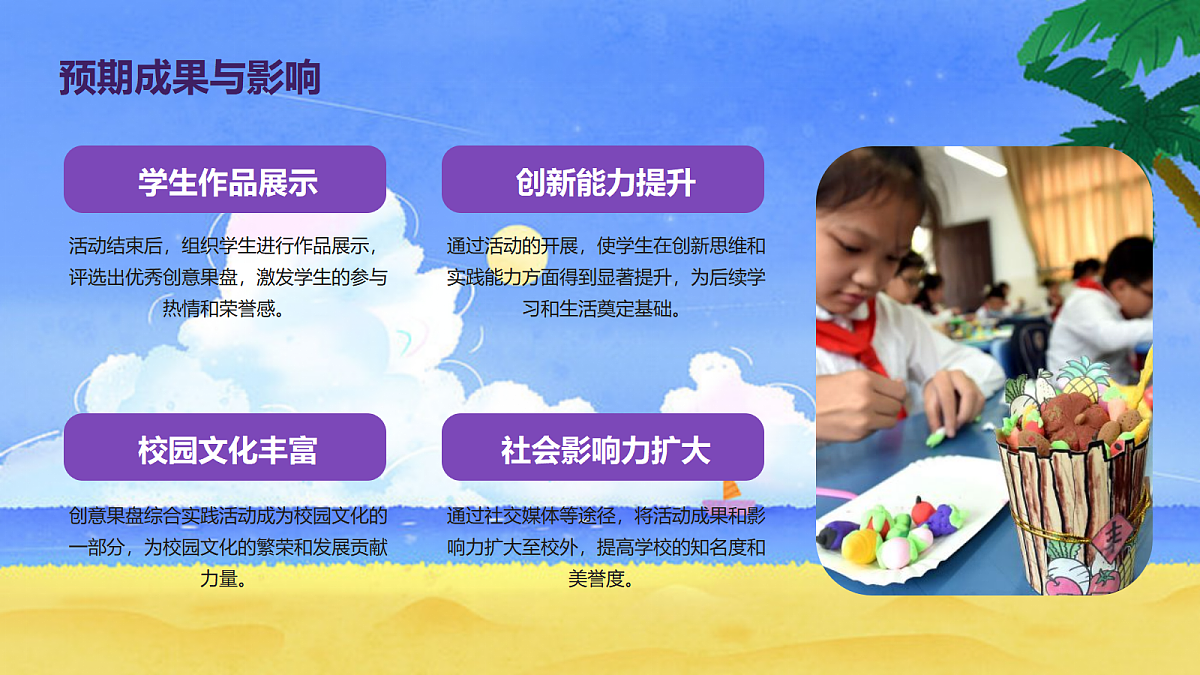 预期成果与影响

学生作品展示

活动结束后，组织学生进行作品展示，评选出优秀创意果盘，激发学生的参与热情和荣誉感。

创新能力提升

通过活动的开展，使学生在创新思维和实践能力方面得到显著提升，为后续学习和生活奠定基础。

校园文化丰富

创意果盘综合实践活动成为校园文化的一部分，为校园文化的繁荣和发展贡献力量。

社会影响力扩大

通过社交媒体等途径，将活动成果和影响力扩大至校外，提高学校的知名度和美誉度。

丰